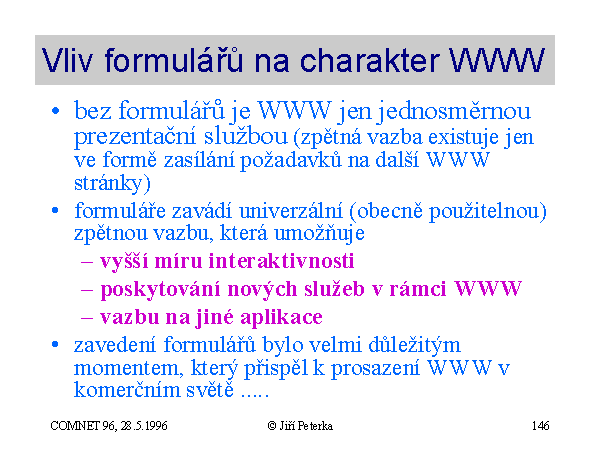 Vliv formulářů na charakter WWW

• bez formulářů je WWW jen jednosměrnou prezentační službou (zpětná vazba existuje jen ve formě zasílání požadavků na další WWW stránky)
• formuláře zavádí univerzální (obecně použitelnou) zpětnou vazbu, která umožňuje
– vyšší míru interaktivnosti
– poskytování nových služeb v rámci WWW
– vazbu na jiné aplikace
• zavedení formulářů bylo velmi důležitým momentem, který přispěl k prosazení WWW v komerčním světě .....

COMNET 96, 28.5.1996 © Jiří Peterka 146